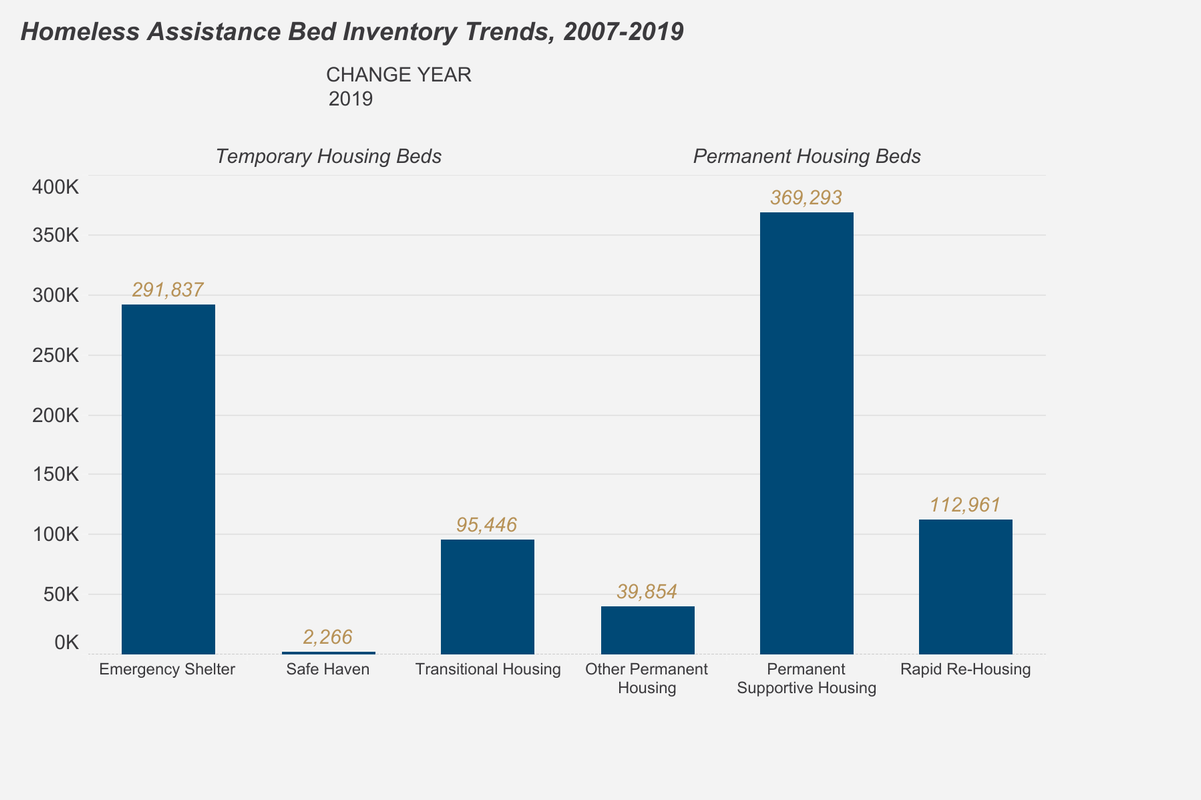 Homeless Assistance Bed Inventory Trends, 2007-2019

CHANGE YEAR
2019

Temporary Housing Beds

Permanent Housing Beds

400K
350K
300K
250K
200K
150K
100K
50K
0K

291,837
2,266
95,446
39,854
369,293
112,961

Emergency Shelter
Safe Haven
Transitional Housing
Other Permanent Housing
Permanent Supportive Housing
Rapid Re-Housing